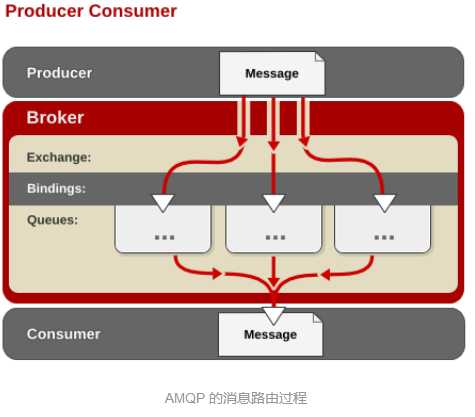 Producer Consumer

Producer

Message

Broker

Exchange:

Bindings:

Queues:

...

...

...

Consumer

Message

AMQP 的消息路由过程